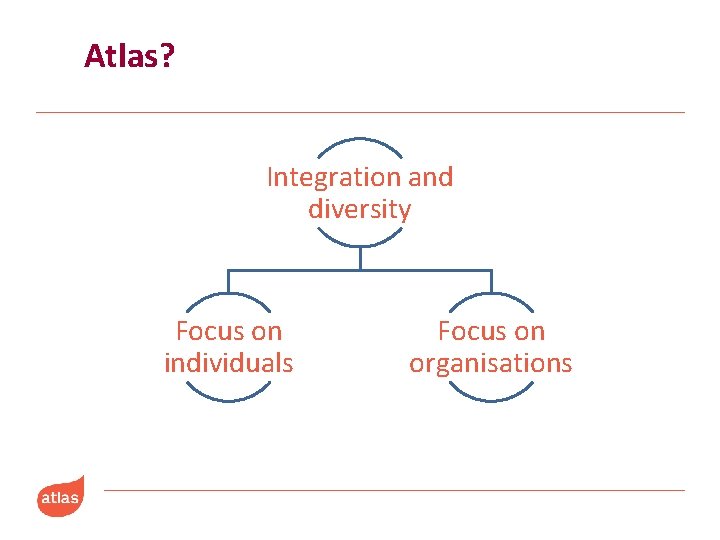 Atlas?

Integration and diversity

Focus on individuals

Focus on organisations

atlas